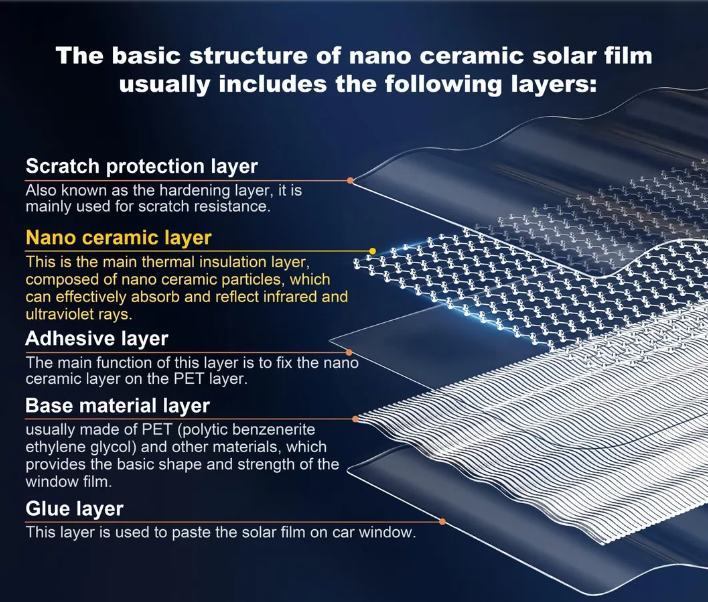 The basic structure of nano ceramic solar film usually includes the following layers:

Scratch protection layer
Also known as the hardening layer, it is mainly used for scratch resistance.

Nano ceramic layer
This is the main thermal insulation layer, composed of nano ceramic particles, which can effectively absorb and reflect infrared and ultraviolet rays.

Adhesive layer
The main function of this layer is to fix the nano ceramic layer on the PET layer.

Base material layer
usually made of PET (polytic benzenerite ethylene glycol) and other materials, which provides the basic shape and strength of the window film.

Glue layer
This layer is used to paste the solar film on car window.